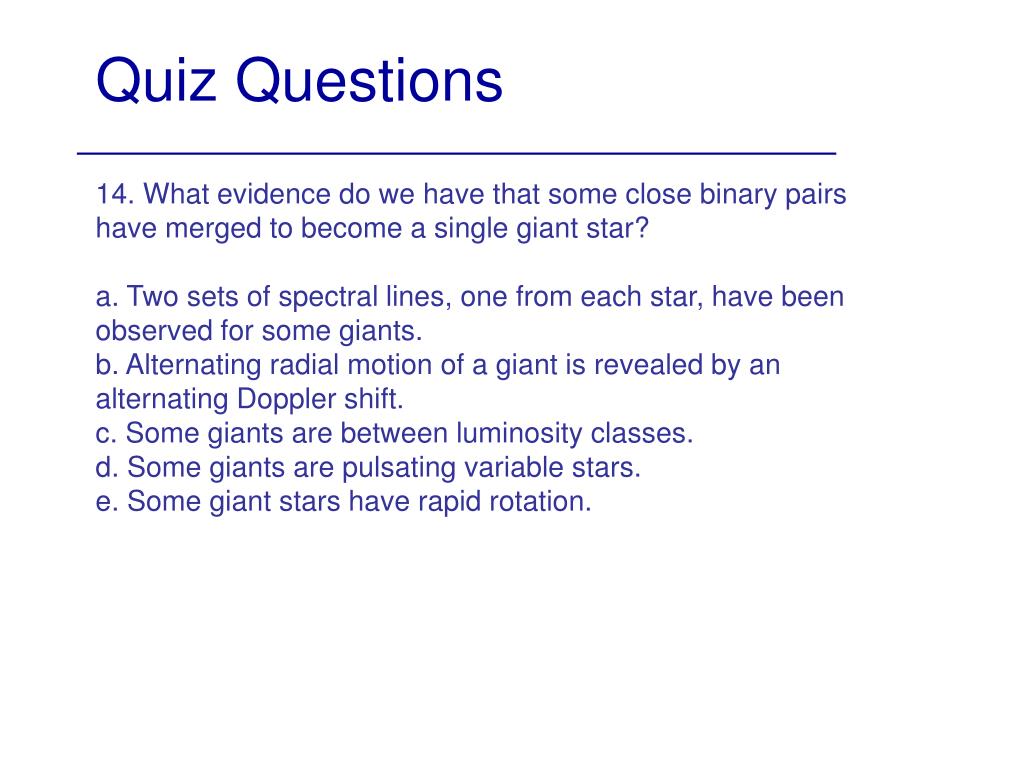 Quiz Questions

14. What evidence do we have that some close binary pairs have merged to become a single giant star?

a. Two sets of spectral lines, one from each star, have been observed for some giants.
b. Alternating radial motion of a giant is revealed by an alternating Doppler shift.
c. Some giants are between luminosity classes.
d. Some giants are pulsating variable stars.
e. Some giant stars have rapid rotation.